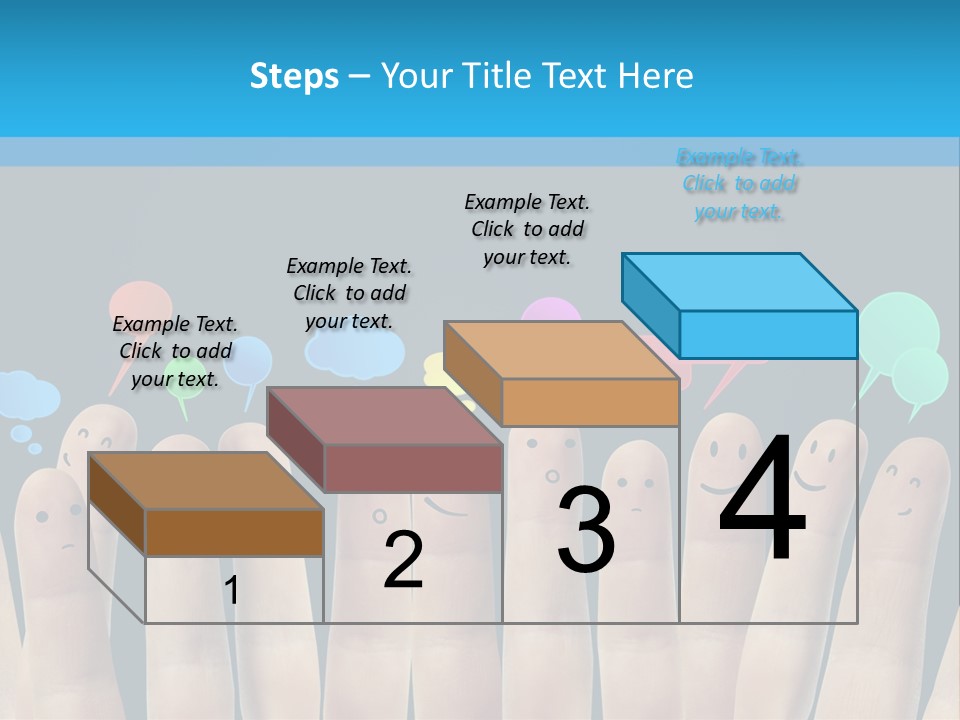 Steps – Your Title Text Here

Example Text. Click to add your text.

Example Text. Click to add your text.

Example Text. Click to add your text.

Example Text. Click to add your text.

1

2

3

4